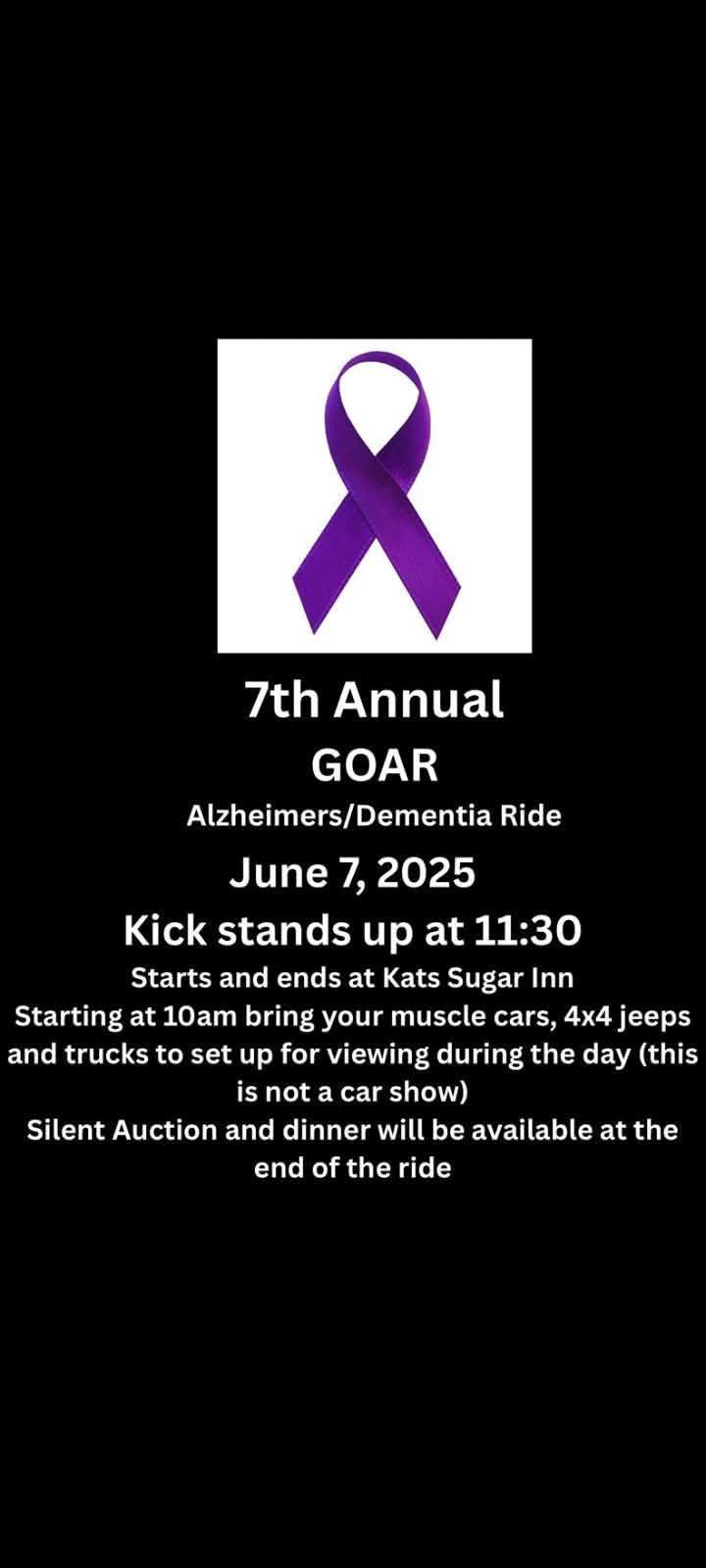 7th Annual
GOAR
Alzheimers/Dementia Ride
June 7, 2025
Kick stands up at 11:30
Starts and ends at Kats Sugar Inn
Starting at 10am bring your muscle cars, 4x4 jeeps and trucks to set up for viewing during the day (this is not a car show)
Silent Auction and dinner will be available at the end of the ride